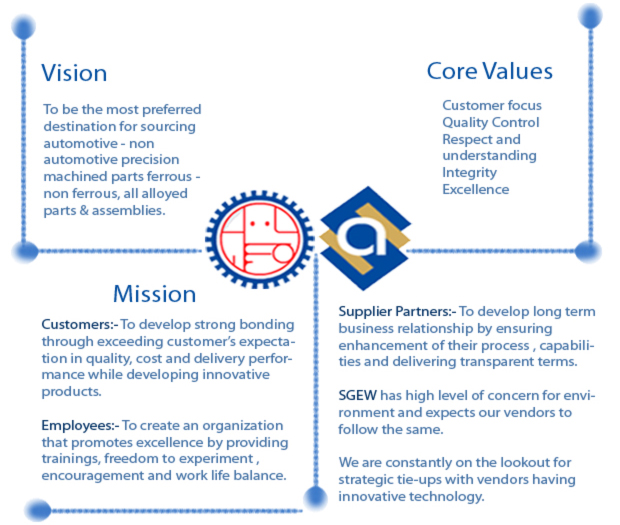 Vision

To be the most preferred destination for sourcing automotive - non automotive precision machined parts ferrous - non ferrous, all alloyed parts & assemblies.

Core Values

Customer focus
Quality Control
Respect and understanding
Integrity
Excellence

Mission

Customers:- To develop strong bonding through exceeding customer's expectation in quality, cost and delivery performance while developing innovative products.

Employees:- To create an organization that promotes excellence by providing trainings, freedom to experiment , encouragement and work life balance.

Supplier Partners:- To develop long term business relationship by ensuring enhancement of their process , capabilities and delivering transparent terms.

SGEW has high level of concern for environment and expects our vendors to follow the same.

We are constantly on the lookout for strategic tie-ups with vendors having innovative technology.